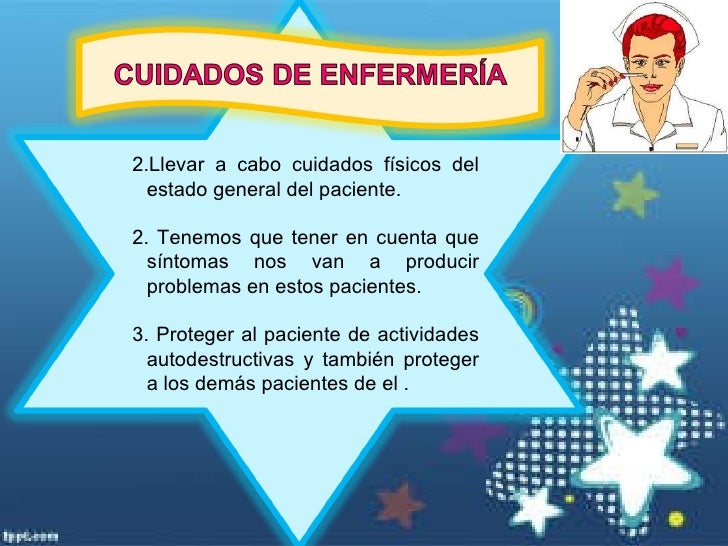 CUIDADOS DE ENFERMERÍA

2.Llevar a cabo cuidados físicos del estado general del paciente.

2. Tenemos que tener en cuenta que síntomas nos van a producir problemas en estos pacientes.

3. Proteger al paciente de actividades autodestructivas y también proteger a los demás pacientes de el .

fppt.com